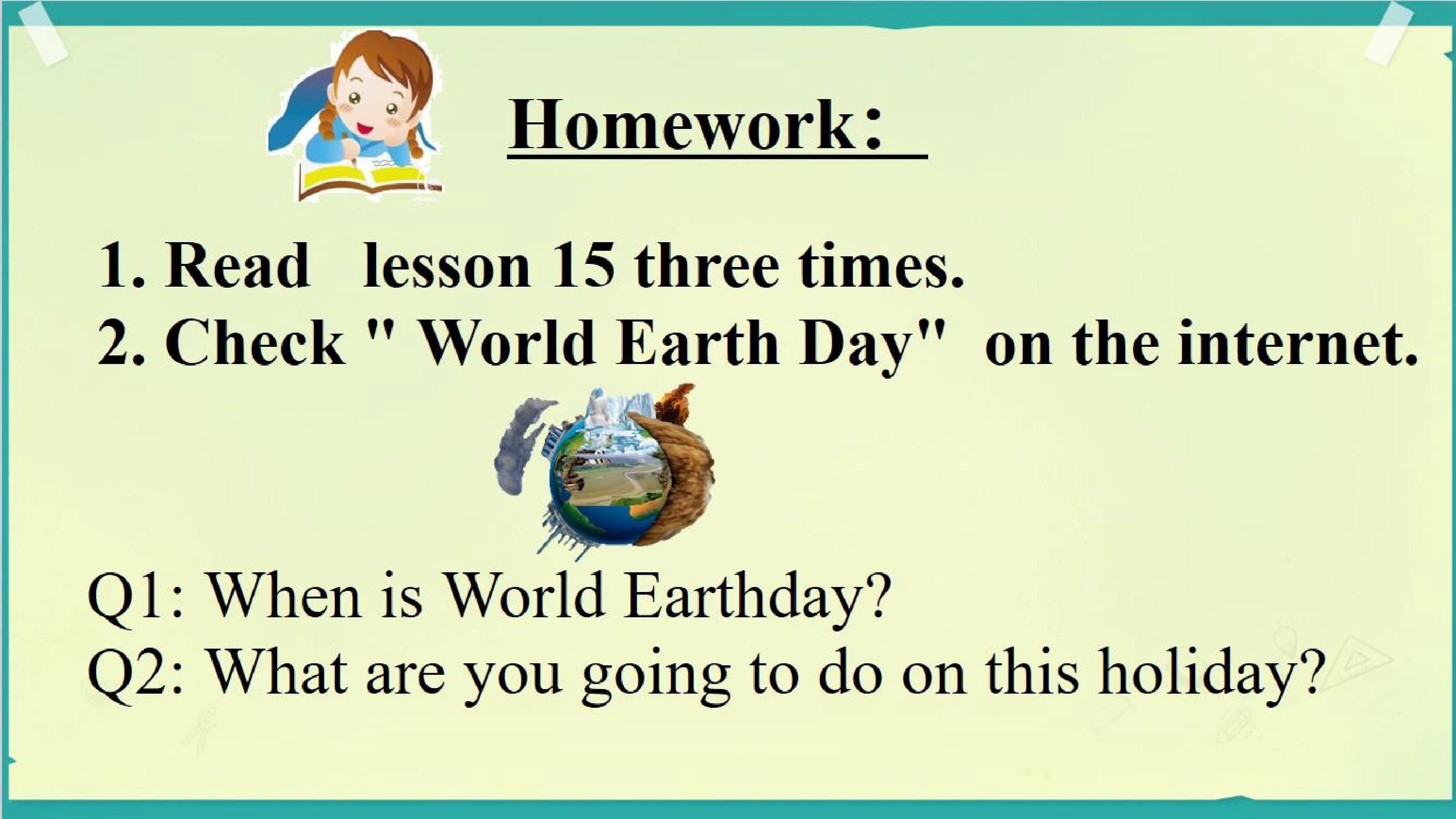 Homework:

1. Read lesson 15 three times.
2. Check " World Earth Day" on the internet.

Q1: When is World Earthday?
Q2: What are you going to do on this holiday?